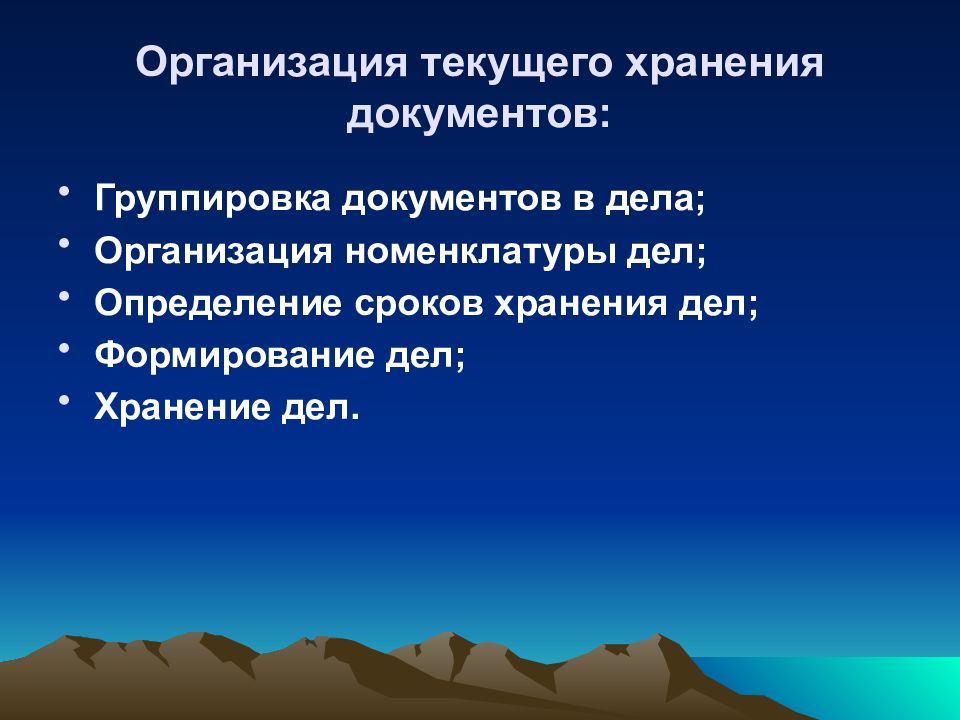 Организация текущего хранения документов:

• Группировка документов в дела;
• Организация номенклатуры дел;
• Определение сроков хранения дел;
• Формирование дел;
• Хранение дел.